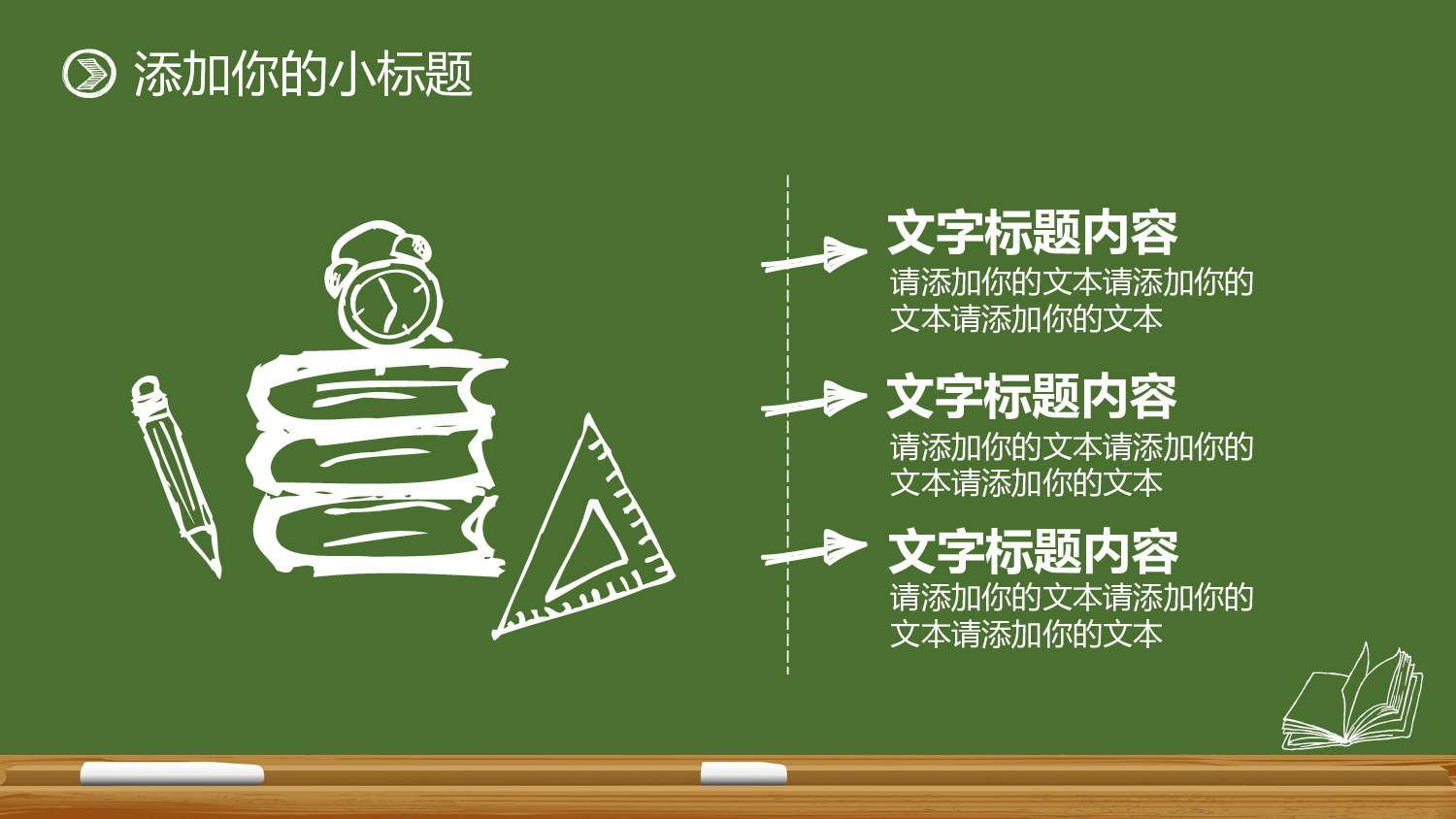 添加你的小标题

文字标题内容
请添加你的文本请添加你的文本请添加你的文本

文字标题内容
请添加你的文本请添加你的文本请添加你的文本

文字标题内容
请添加你的文本请添加你的文本请添加你的文本